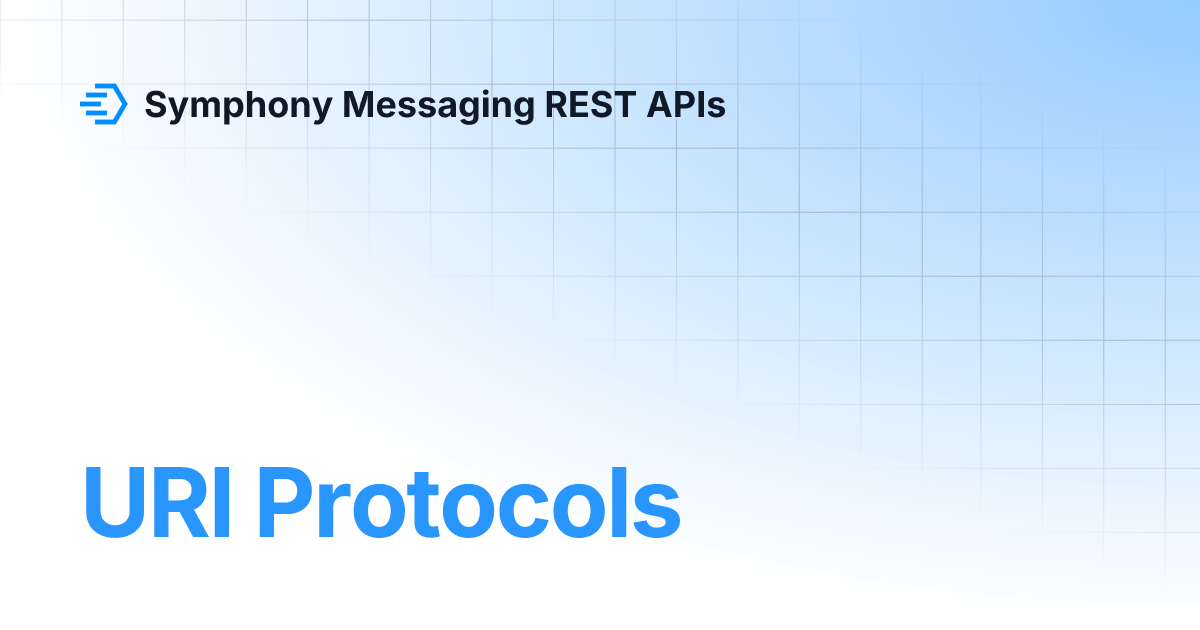 Symphony Messaging REST APIs

URI Protocols